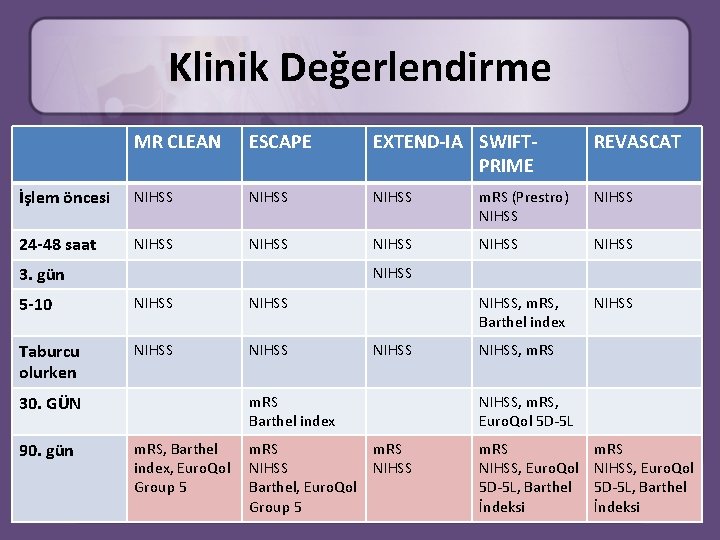 Klinik Değerlendirme

| | MR CLEAN | ESCAPE | EXTEND-IA | SWIFT-PRIME | REVASCAT |
|---|---|---|---|---|---|
| İşlem öncesi | NIHSS | NIHSS | NIHSS | mRS (Prestro) NIHSS | NIHSS |
| 24-48 saat | NIHSS | NIHSS | NIHSS | NIHSS | NIHSS |
| 3. gün | | | NIHSS | | |
| 5-10 | NIHSS | NIHSS | | NIHSS, mRS, Barthel index | NIHSS |
| Taburcu olurken | NIHSS | NIHSS | NIHSS | NIHSS, mRS | |
| 30. GÜN | | mRS Barthel index | | NIHSS, mRS, EuroQol 5D-5L | |
| 90. gün | mRS, Barthel index, EuroQol Group 5 | mRS NIHSS Barthel, EuroQol Group 5 | mRS NIHSS | mRS NIHSS, EuroQol 5D-5L, Barthel İndeksi | mRS NIHSS, EuroQol 5D-5L, Barthel İndeksi |